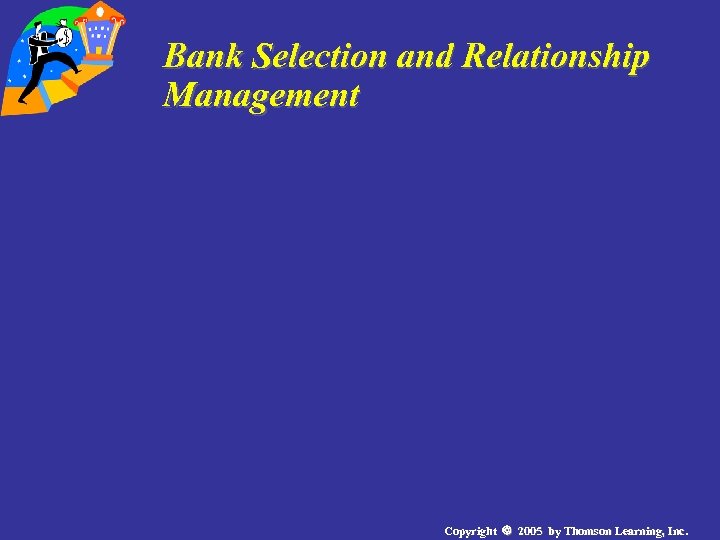 Bank Selection and Relationship Management

Copyright © 2005 by Thomson Learning, Inc.